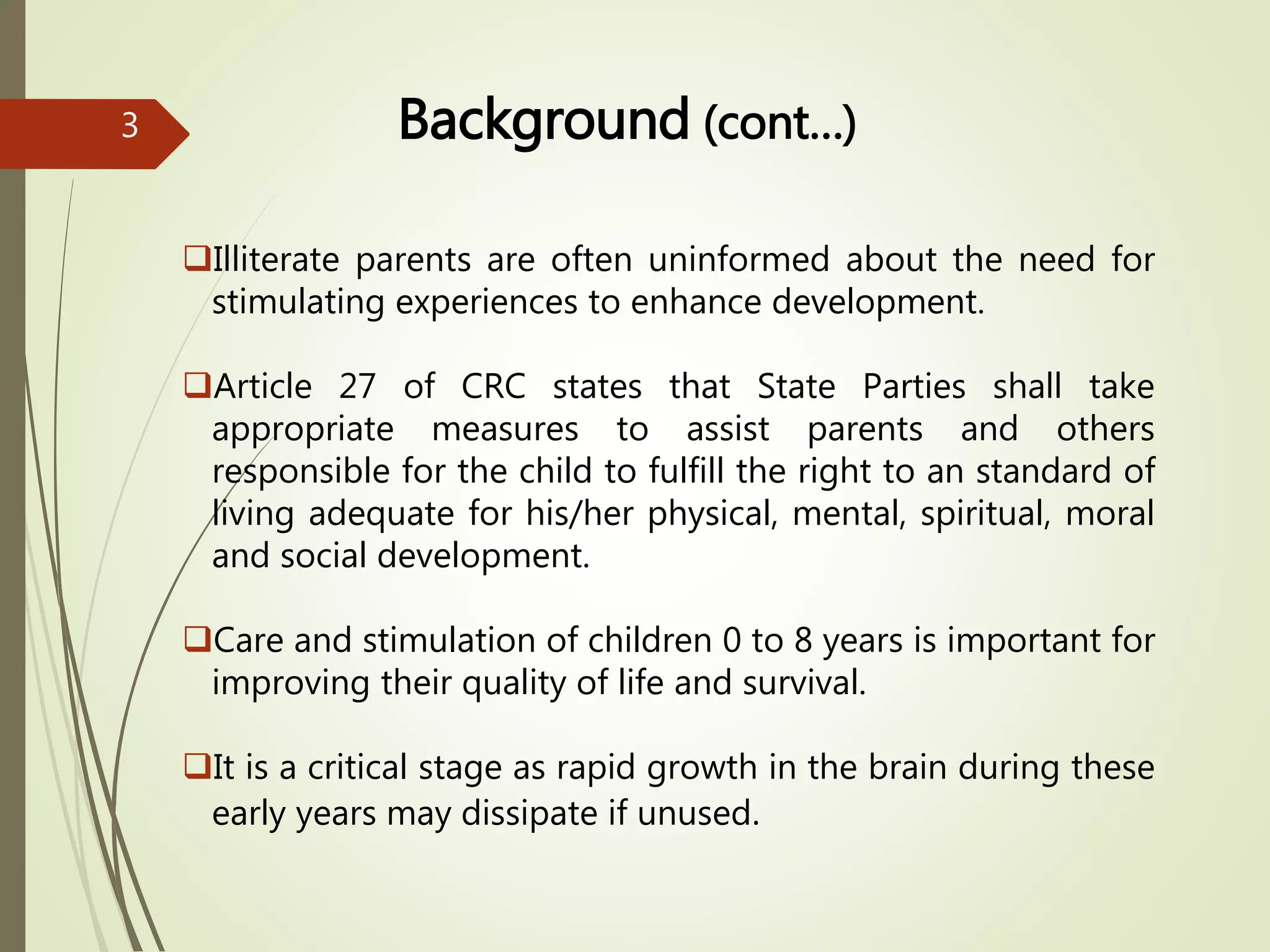 3

Background (cont…)

❑Illiterate parents are often uninformed about the need for stimulating experiences to enhance development.

❑Article 27 of CRC states that State Parties shall take appropriate measures to assist parents and others responsible for the child to fulfill the right to an standard of living adequate for his/her physical, mental, spiritual, moral and social development.

❑Care and stimulation of children 0 to 8 years is important for improving their quality of life and survival.

❑It is a critical stage as rapid growth in the brain during these early years may dissipate if unused.